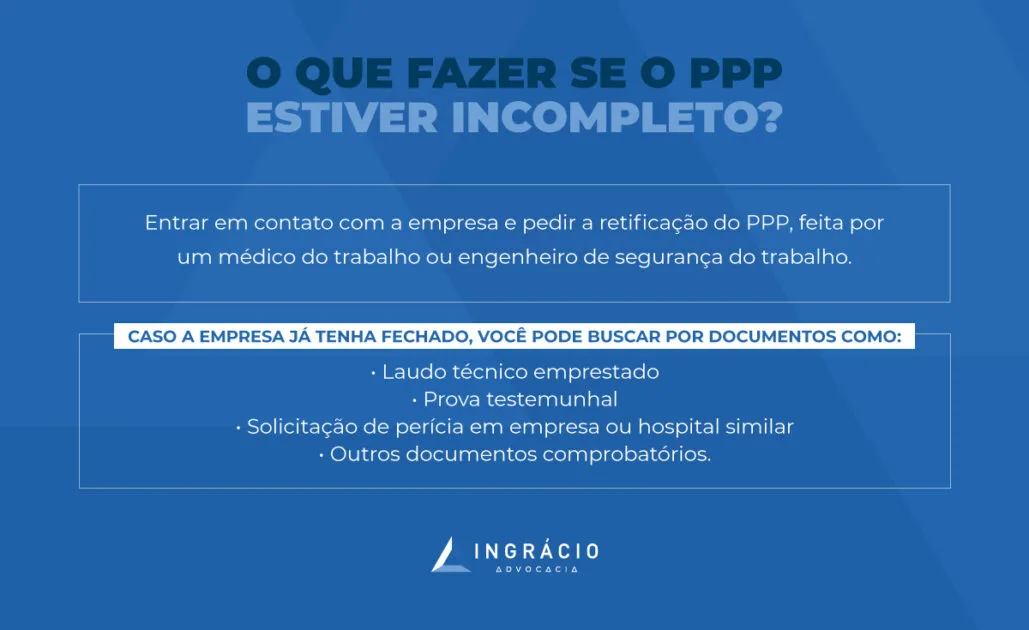 O QUE FAZER SE O PPP ESTIVER INCOMPLETO?

Entrar em contato com a empresa e pedir a retificação do PPP, feita por um médico do trabalho ou engenheiro de segurança do trabalho.

CASO A EMPRESA JÁ TENHA FECHADO, VOCÊ PODE BUSCAR POR DOCUMENTOS COMO:

• Laudo técnico emprestado
• Prova testemunhal
• Solicitação de perícia em empresa ou hospital similar
• Outros documentos comprobatórios.

INGRÁCIO
ADVOCACIA